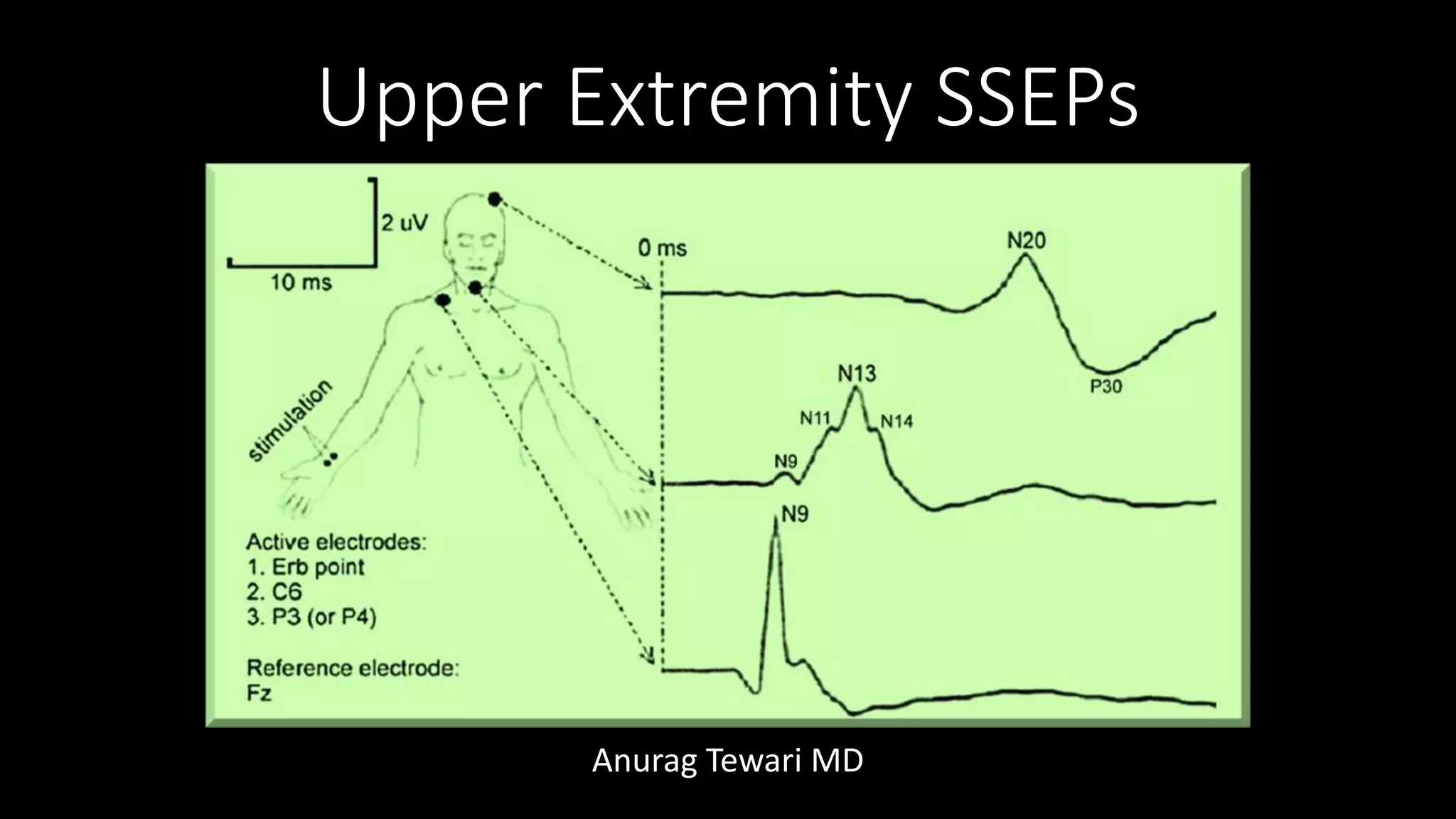 Upper Extremity SSEPs

2 uV

10 ms

0 ms

N20

P30

N13

N11

N14

N9

N9

stimulation

Active electrodes:
1. Erb point
2. C6
3. P3 (or P4)

Reference electrode:
Fz

Anurag Tewari MD